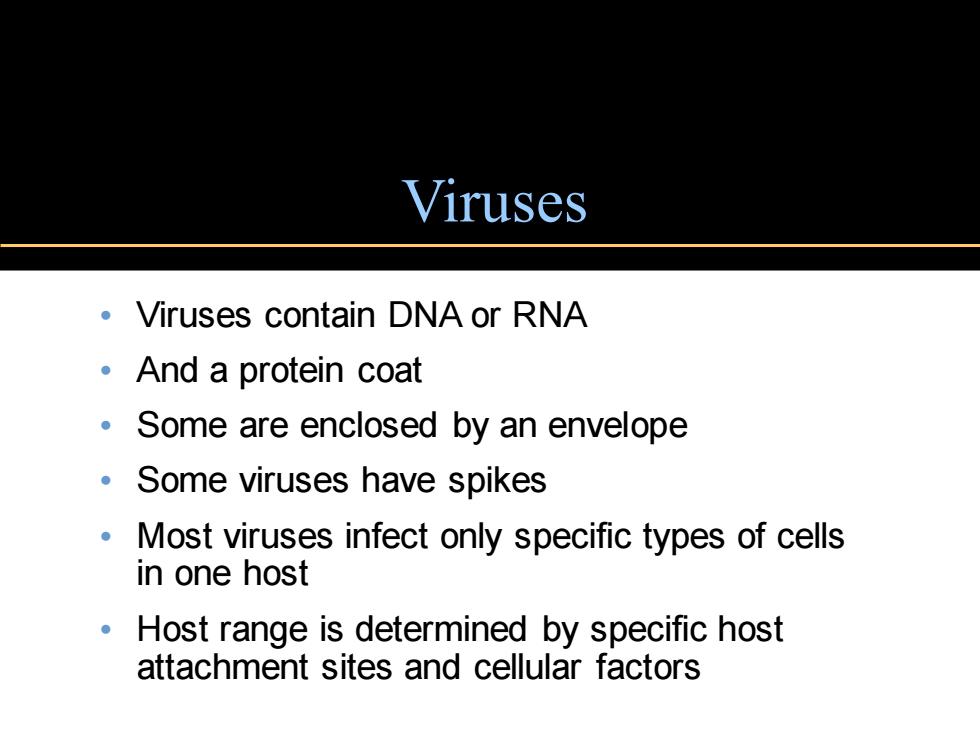 Viruses

• Viruses contain DNA or RNA
• And a protein coat
• Some are enclosed by an envelope
• Some viruses have spikes
• Most viruses infect only specific types of cells in one host
• Host range is determined by specific host attachment sites and cellular factors